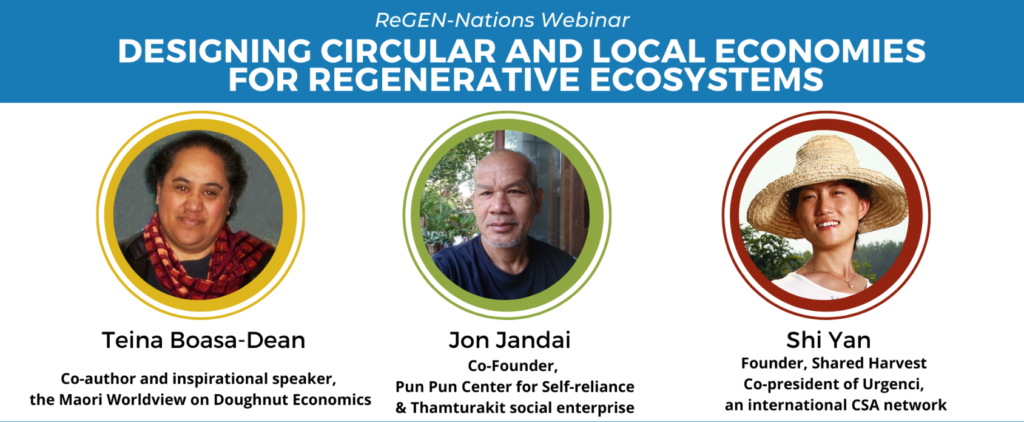 ReGEN-Nations Webinar

DESIGNING CIRCULAR AND LOCAL ECONOMIES FOR REGENERATIVE ECOSYSTEMS

Teina Boasa-Dean

Co-author and inspirational speaker, the Maori Worldview on Doughnut Economics

Jon Jandai

Co-Founder, Pun Pun Center for Self-reliance & Thamturakit social enterprise

Shi Yan

Founder, Shared Harvest Co-president of Urgenci, an international CSA network